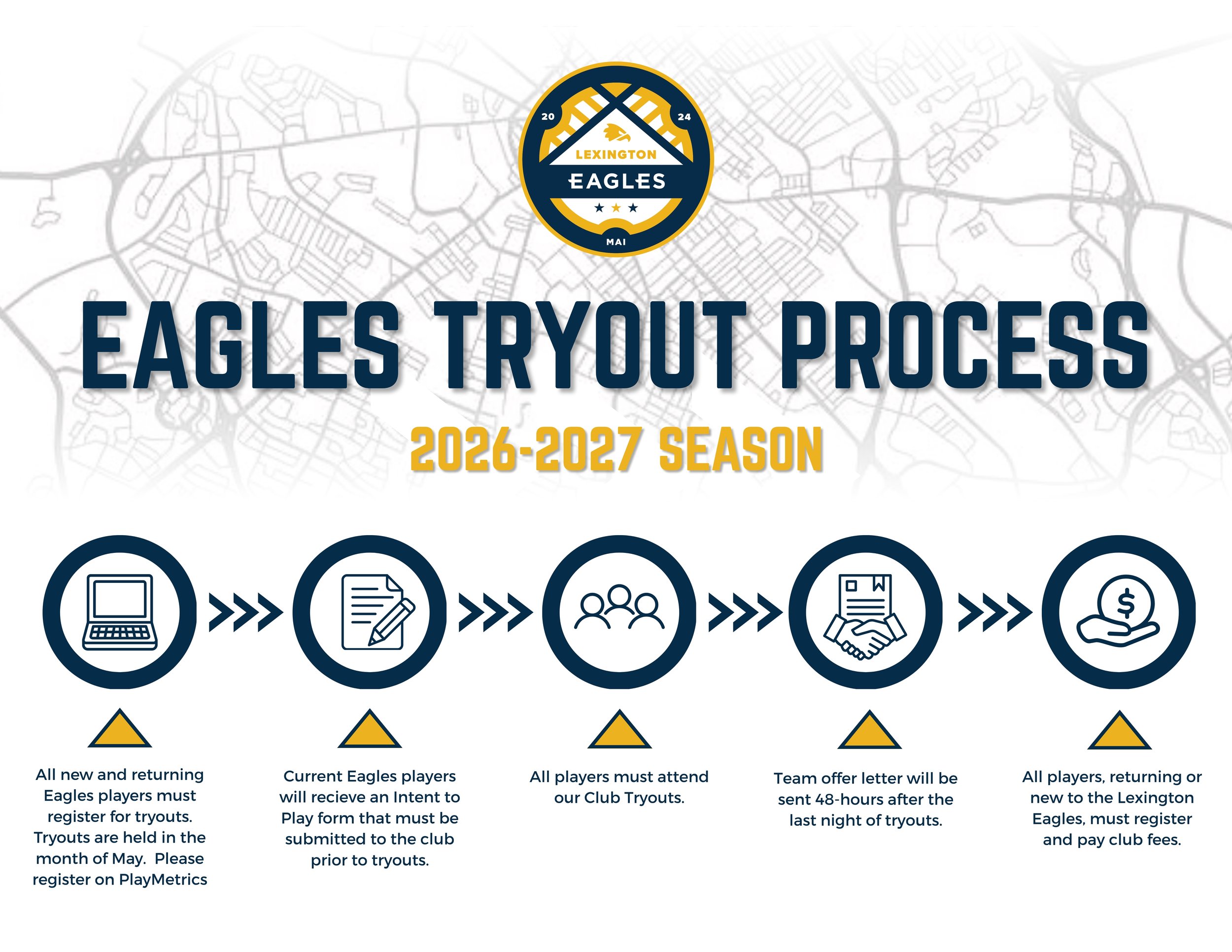 20 24
LEXINGTON
EAGLES
MAI

EAGLES TRYOUT PROCESS

2026-2027 SEASON

All new and returning Eagles players must register for tryouts. Tryouts are held in the month of May. Please register on PlayMetrics

Current Eagles players will recieve an Intent to Play form that must be submitted to the club prior to tryouts.

All players must attend our Club Tryouts.

Team offer letter will be sent 48-hours after the last night of tryouts.

All players, returning or new to the Lexington Eagles, must register and pay club fees.